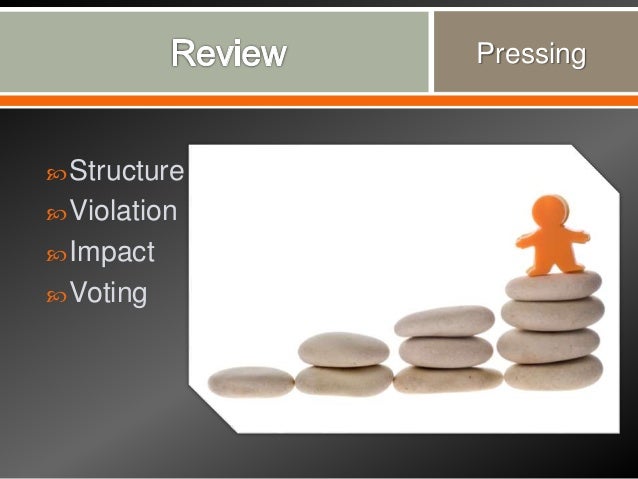 Review

Pressing

Structure
Violation
Impact
Voting